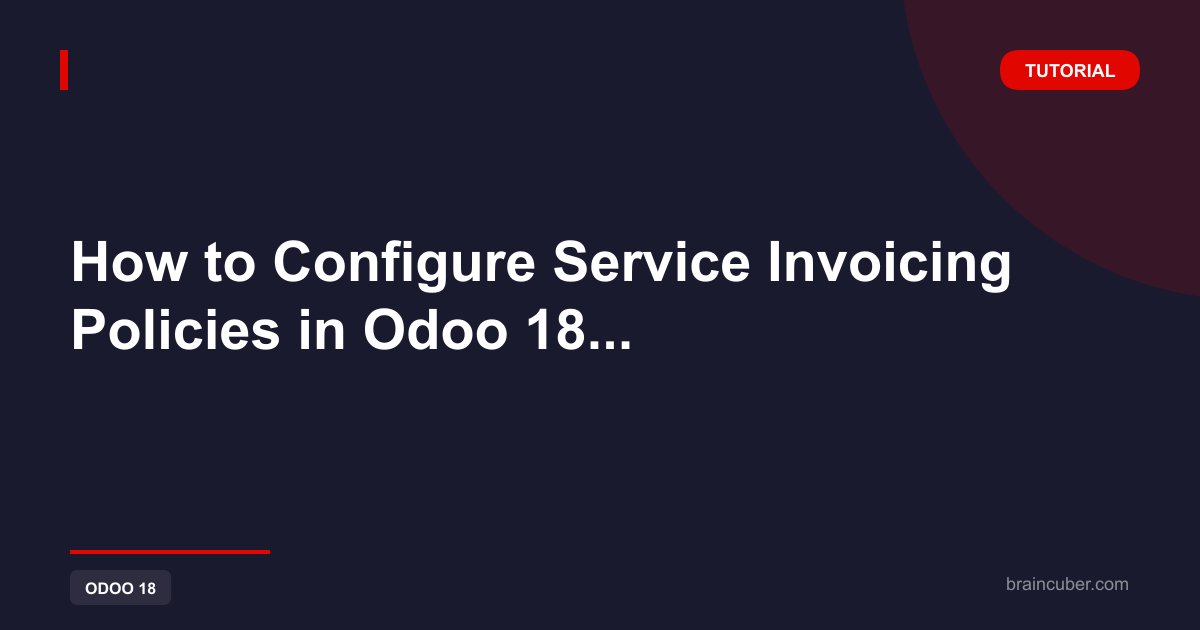 TUTORIAL

How to Configure Service Invoicing Policies in Odoo 18...

ODOO 18

braincuber.com